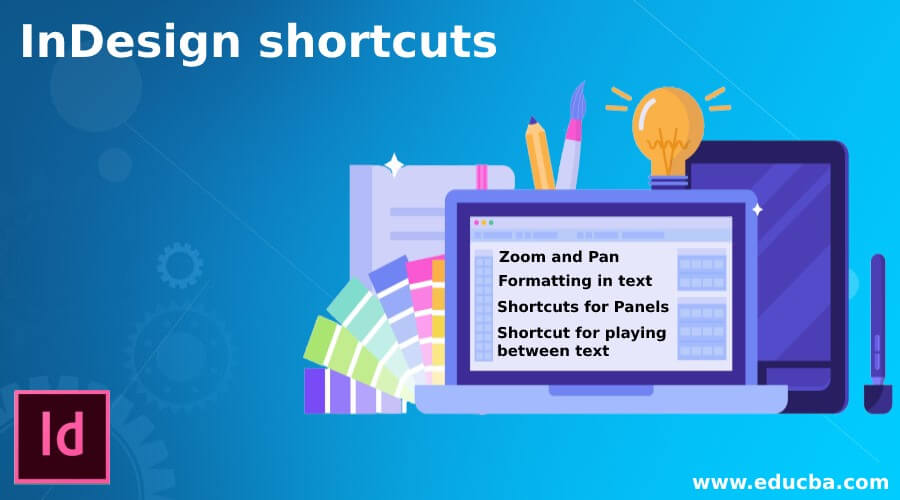 InDesign shortcuts

Zoom and Pan
Formatting in text
Shortcuts for Panels
Shortcut for playing between text

Id

www.educba.com